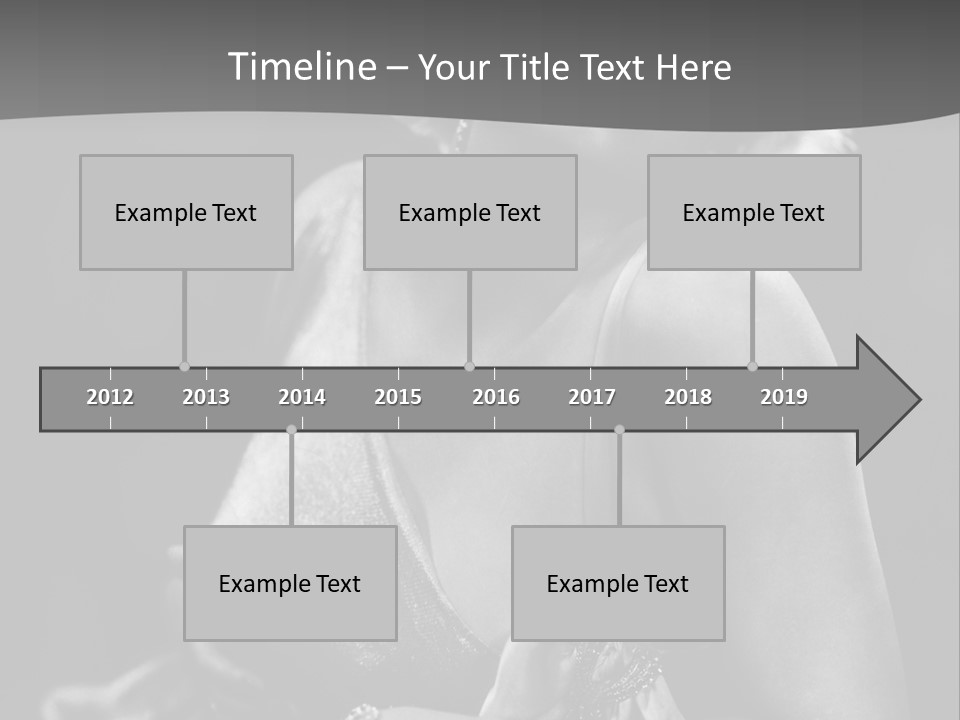 Timeline – Your Title Text Here

Example Text

Example Text

Example Text

2012 2013 2014 2015 2016 2017 2018 2019

Example Text

Example Text